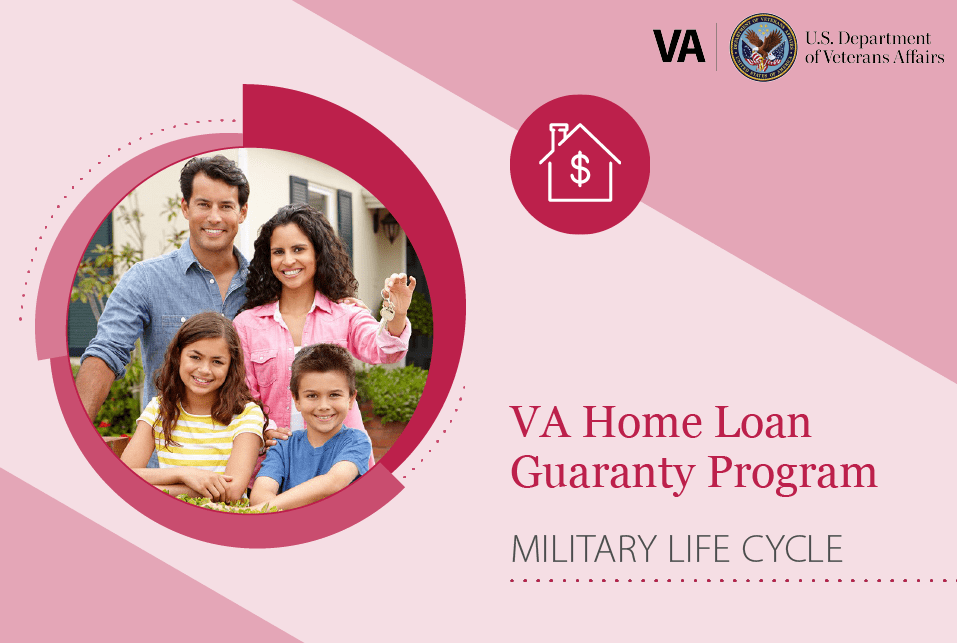 VA U.S. Department of Veterans Affairs

$

VA Home Loan Guaranty Program

MILITARY LIFE CYCLE